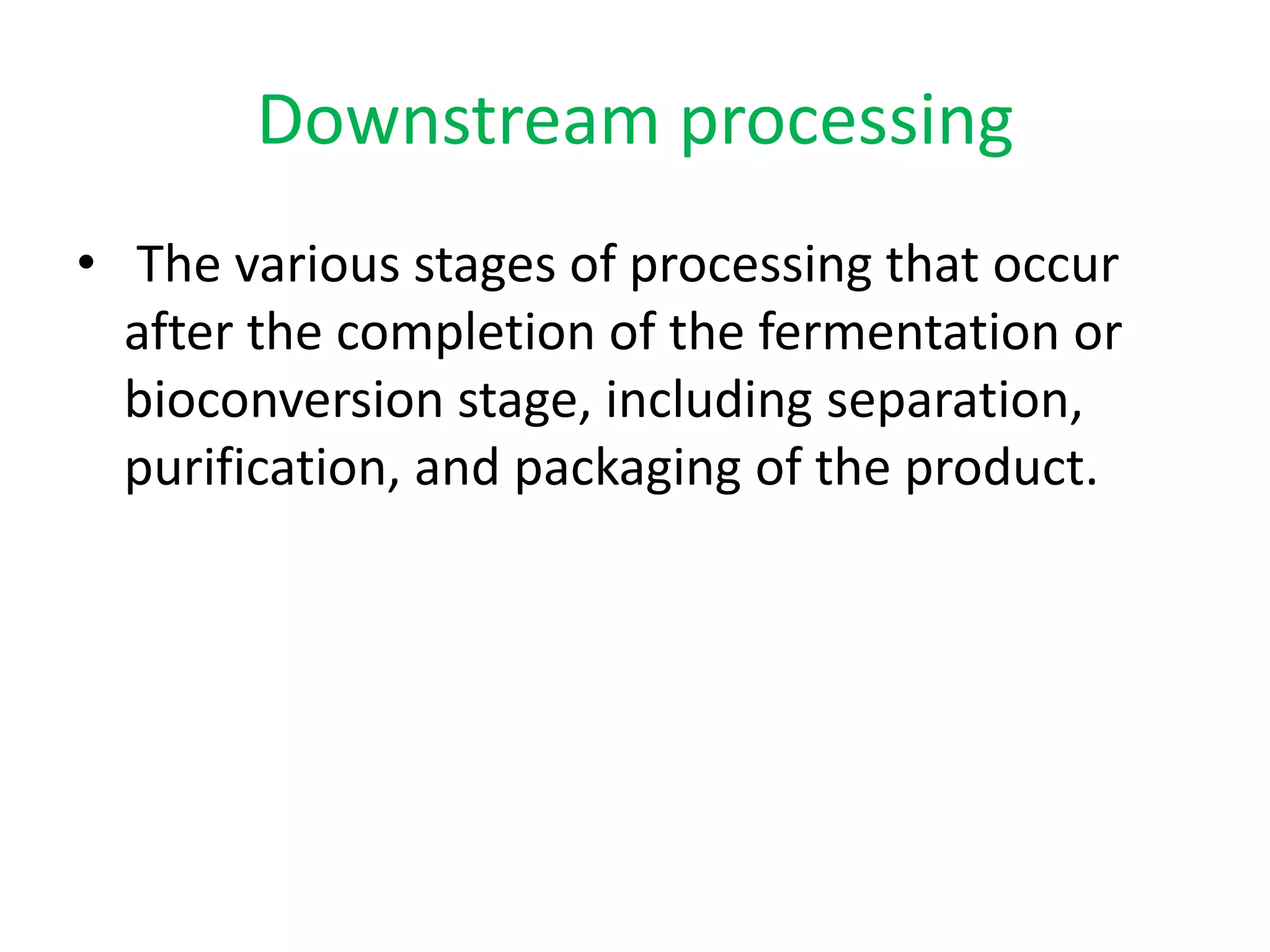 Downstream processing

• The various stages of processing that occur after the completion of the fermentation or bioconversion stage, including separation, purification, and packaging of the product.